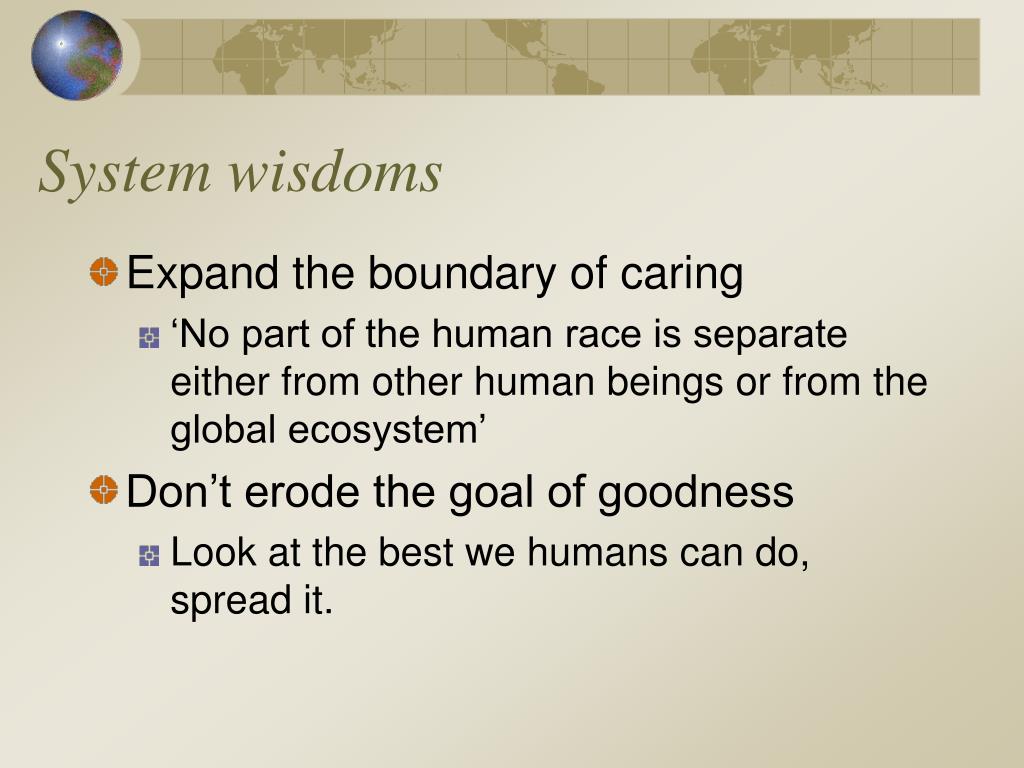 System wisdoms

Expand the boundary of caring

‘No part of the human race is separate either from other human beings or from the global ecosystem’

Don’t erode the goal of goodness

Look at the best we humans can do, spread it.